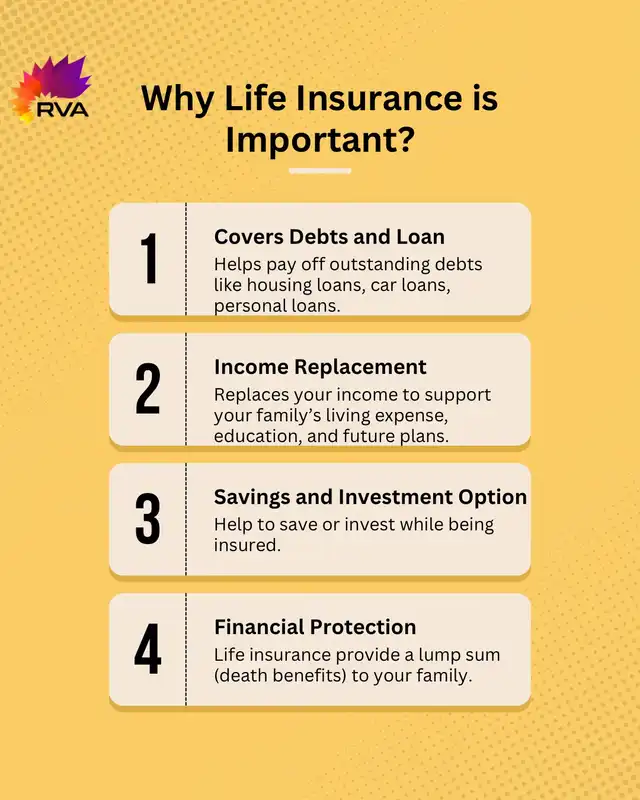 RVA

Why Life Insurance is Important?

1
Covers Debts and Loan
Helps pay off outstanding debts like housing loans, car loans, personal loans.

2
Income Replacement
Replaces your income to support your family's living expense, education, and future plans.

3
Savings and Investment Option
Help to save or invest while being insured.

4
Financial Protection
Life insurance provide a lump sum (death benefits) to your family.